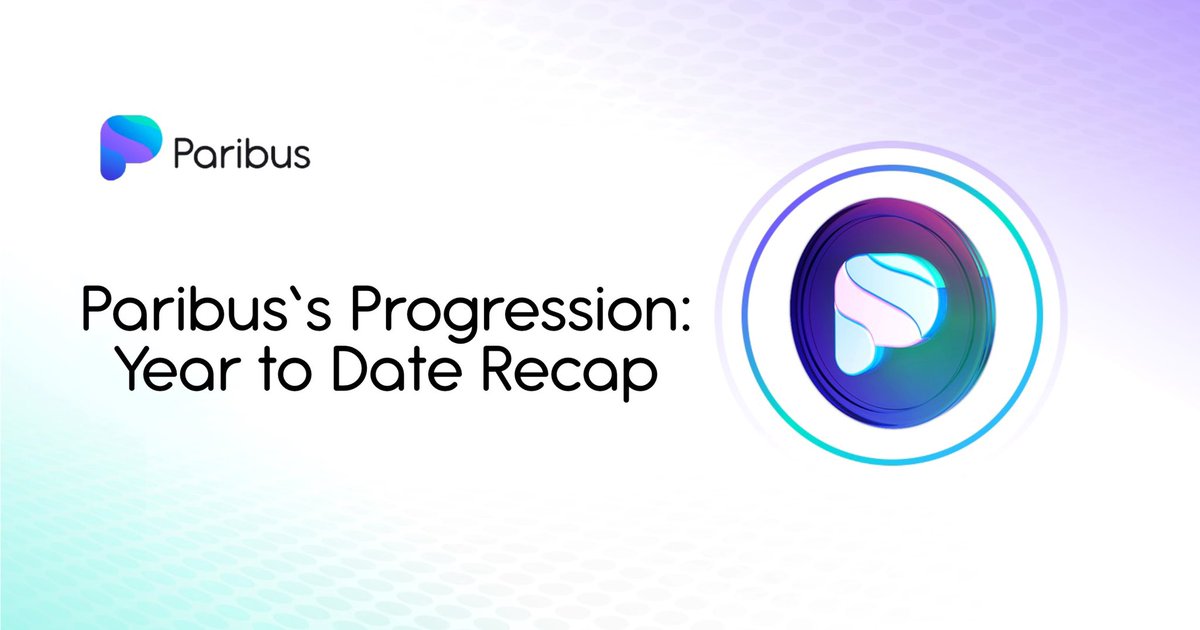 Paribus

Paribus`s Progression: Year to Date Recap